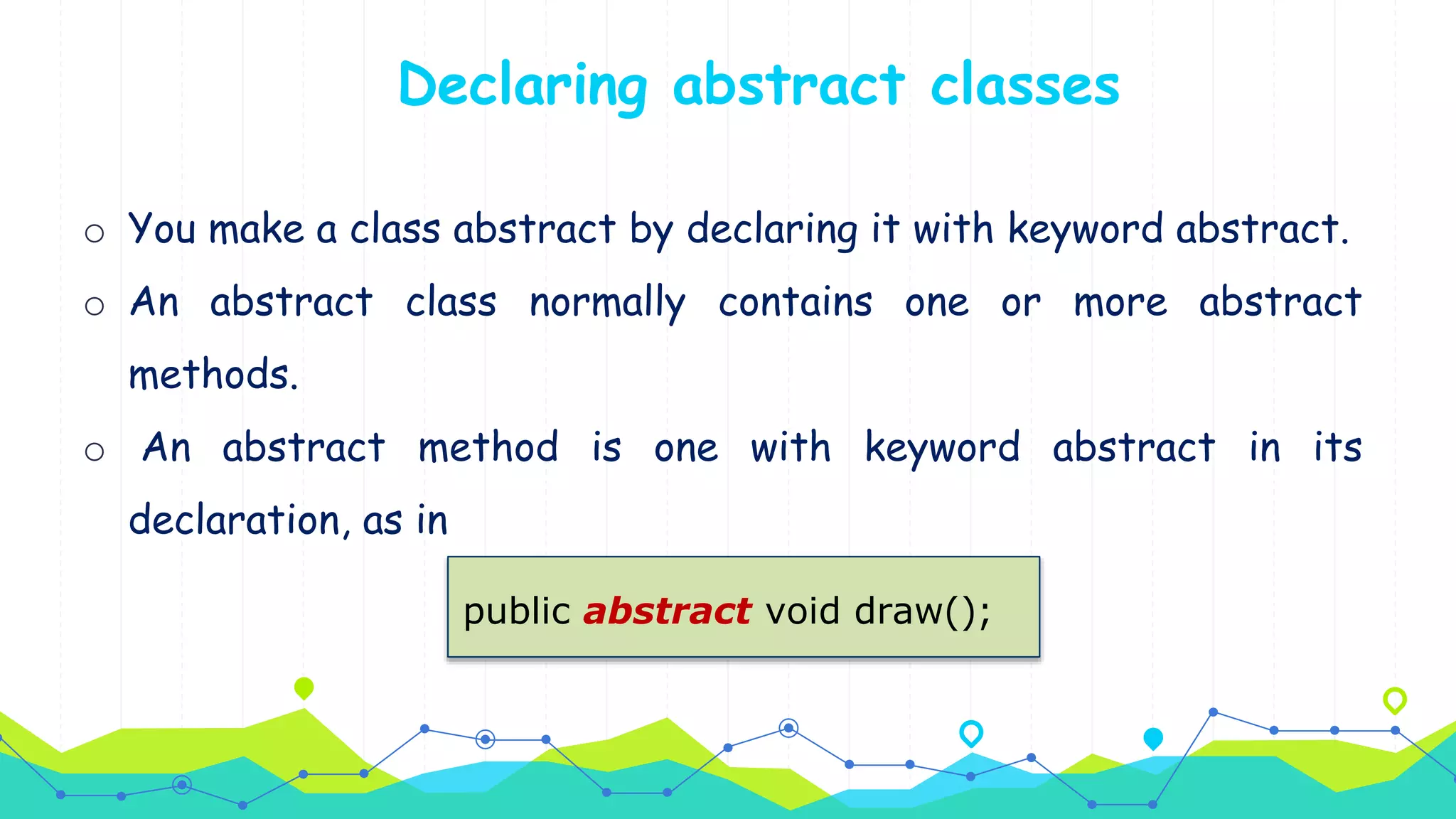 Declaring abstract classes

○ You make a class abstract by declaring it with keyword abstract.

○ An abstract class normally contains one or more abstract methods.

○ An abstract method is one with keyword abstract in its declaration, as in

public abstract void draw();